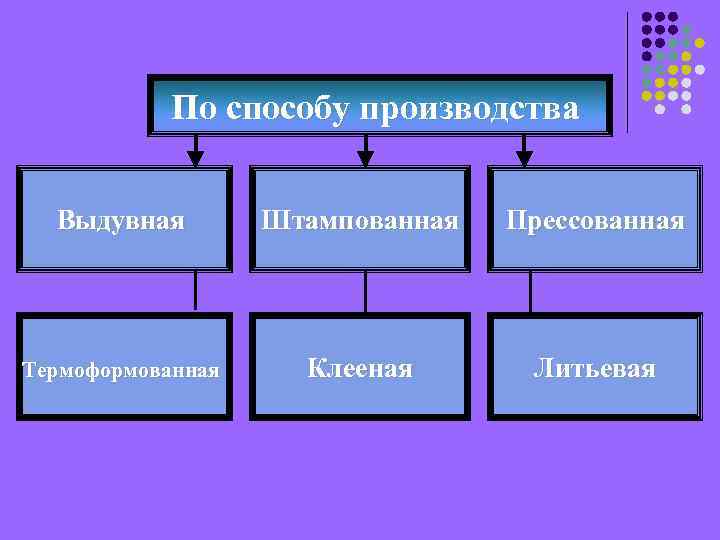 По способу производства

Выдувная

Штампованная

Прессованная

Термоформованная

Клееная

Литьевая